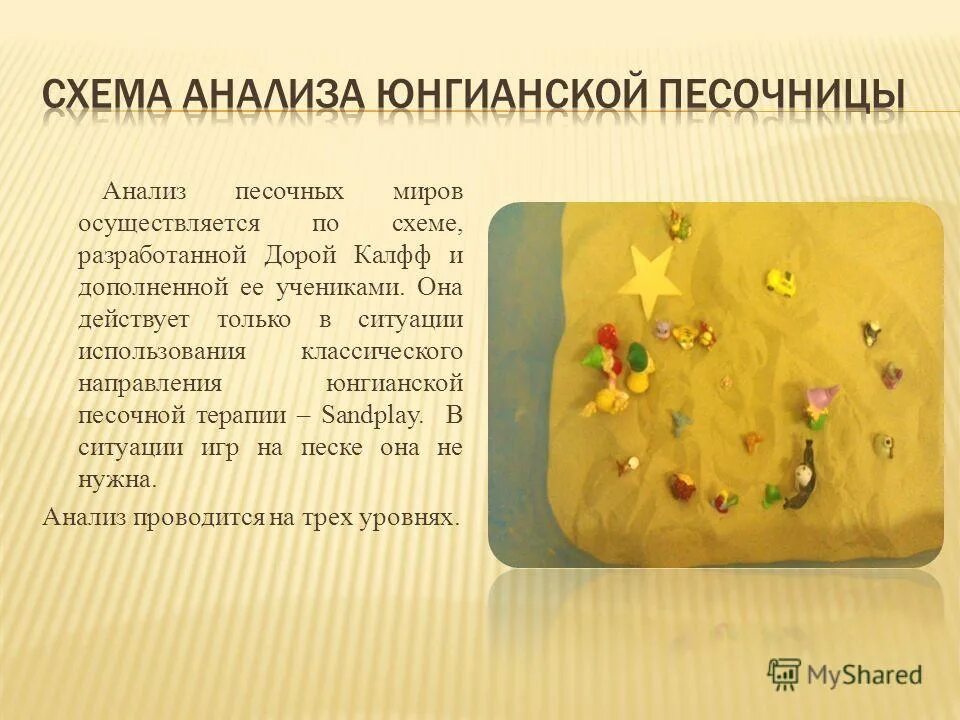 СХЕМА АНАЛИЗА ЮНГИАНСКОЙ ПЕСОЧНИЦЫ

Анализ песочных миров осуществляется по схеме, разработанной Дорой Калфф и дополненной ее учениками. Она действует только в ситуации использования классического направления юнгианской песочной терапии – Sandplay. В ситуации игр на песке она не нужна.

Анализ проводится на трех уровнях.

MyShared